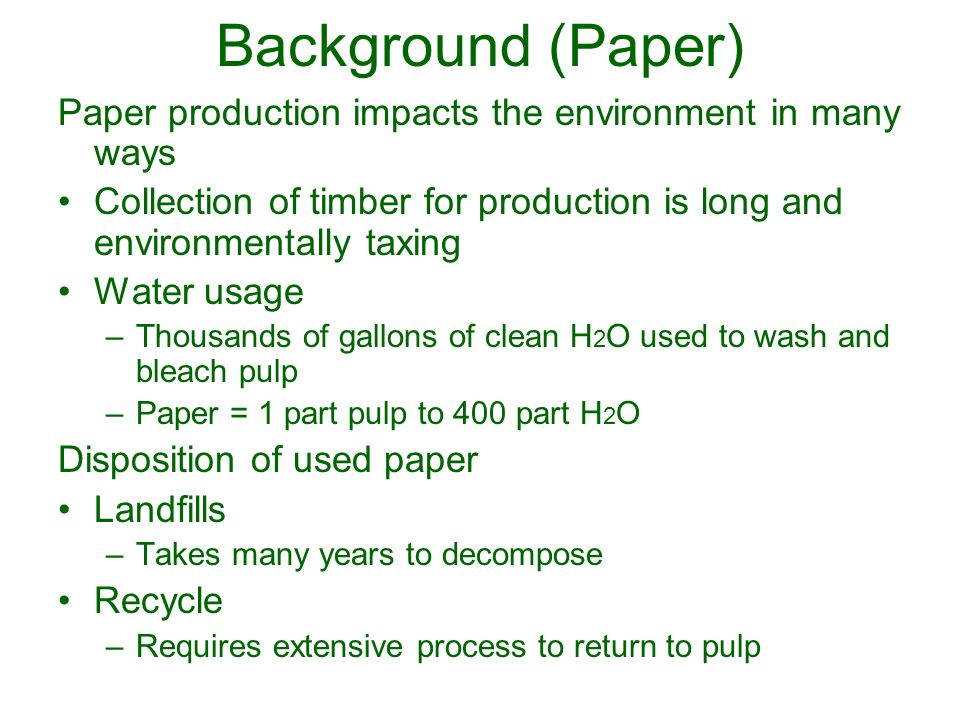 Background (Paper)

Paper production impacts the environment in many ways

• Collection of timber for production is long and environmentally taxing

• Water usage

– Thousands of gallons of clean $H_2O$ used to wash and bleach pulp

– Paper = 1 part pulp to 400 part $H_2O$

Disposition of used paper

• Landfills

– Takes many years to decompose

• Recycle

– Requires extensive process to return to pulp